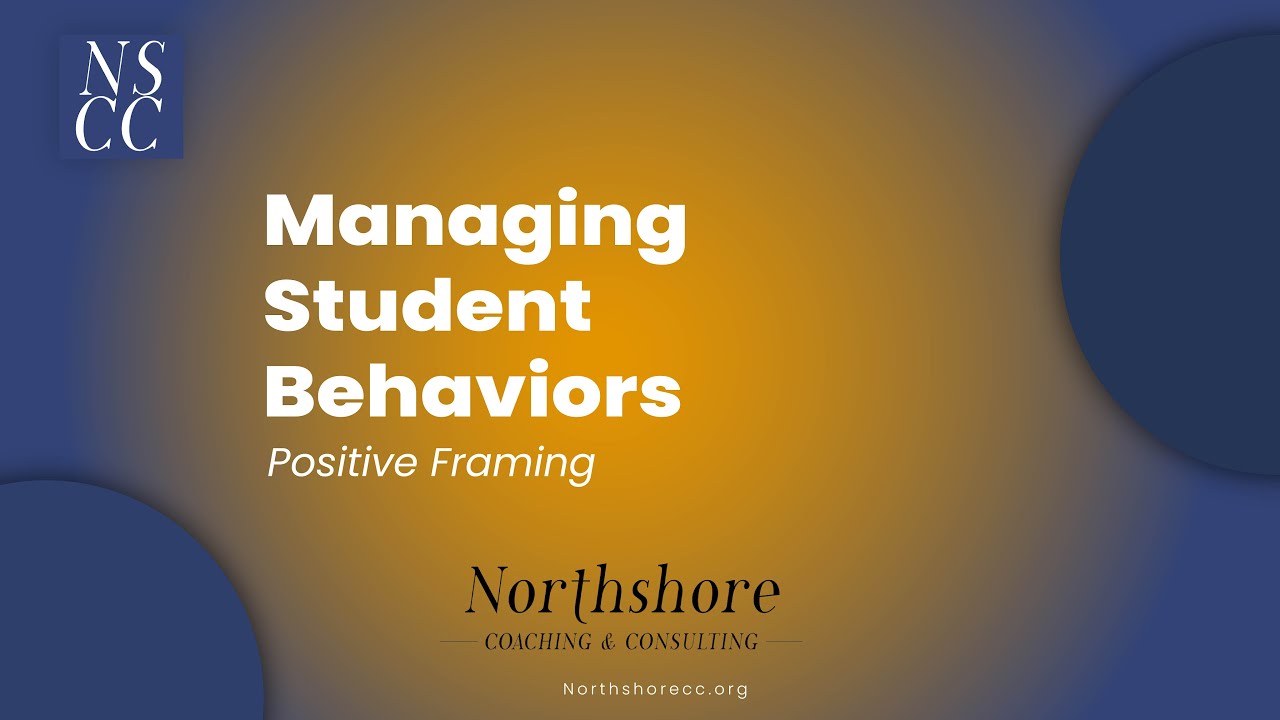 NS
CC

Managing Student Behaviors

Positive Framing

Northshore
COACHING & CONSULTING

Northshorecc.org